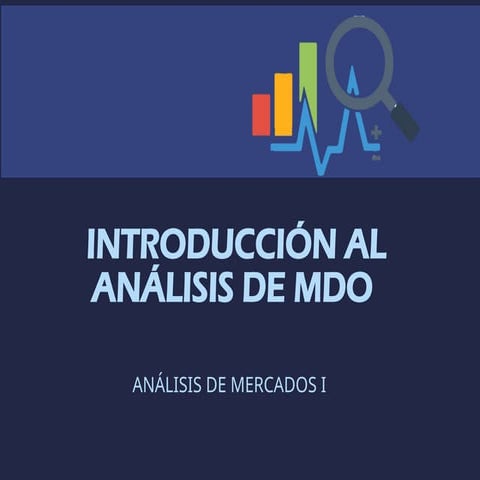 INTRODUCCIÓN AL ANÁLISIS DE MDO

ANÁLISIS DE MERCADOS I